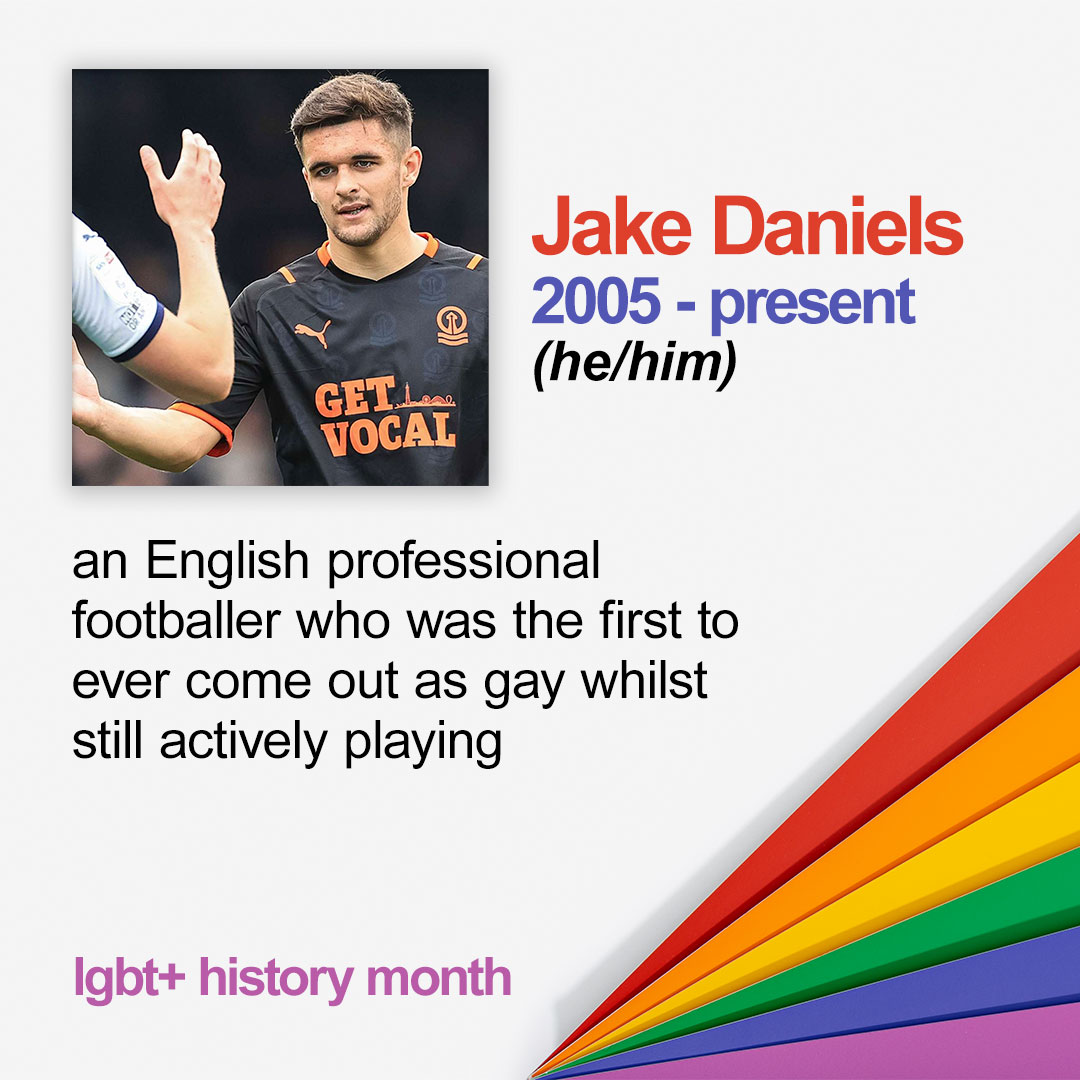 GET VOCAL

Jake Daniels
2005 - present
(he/him)

an English professional footballer who was the first to ever come out as gay whilst still actively playing

lgbt+ history month